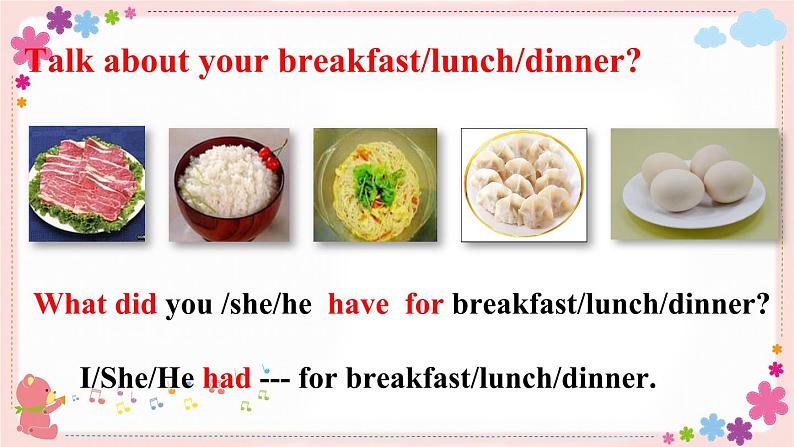 Talk about your breakfast/lunch/dinner?

What did you /she/he have for breakfast/lunch/dinner?

I/She/He had --- for breakfast/lunch/dinner.